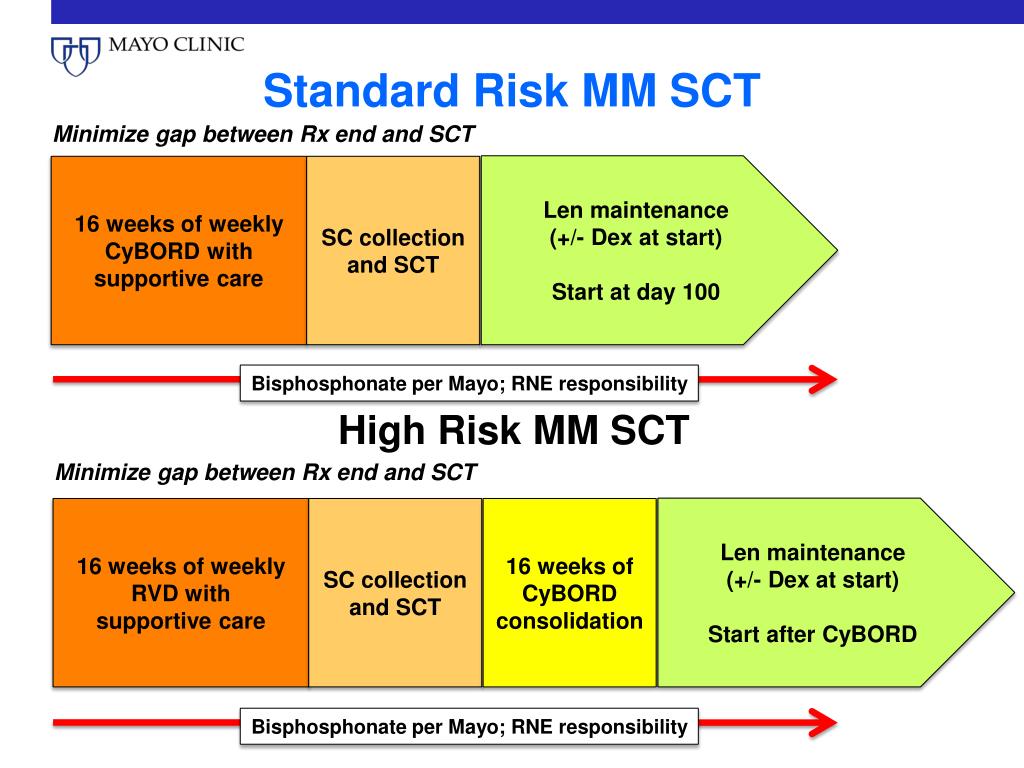 MAYO CLINIC

Standard Risk MM SCT

Minimize gap between Rx end and SCT

16 weeks of weekly CyBORD with supportive care

SC collection and SCT

Len maintenance (+/- Dex at start)

Start at day 100

Bisphosphonate per Mayo; RNE responsibility

High Risk MM SCT

Minimize gap between Rx end and SCT

16 weeks of weekly RVD with supportive care

SC collection and SCT

16 weeks of CyBORD consolidation

Len maintenance (+/- Dex at start)

Start after CyBORD

Bisphosphonate per Mayo; RNE responsibility